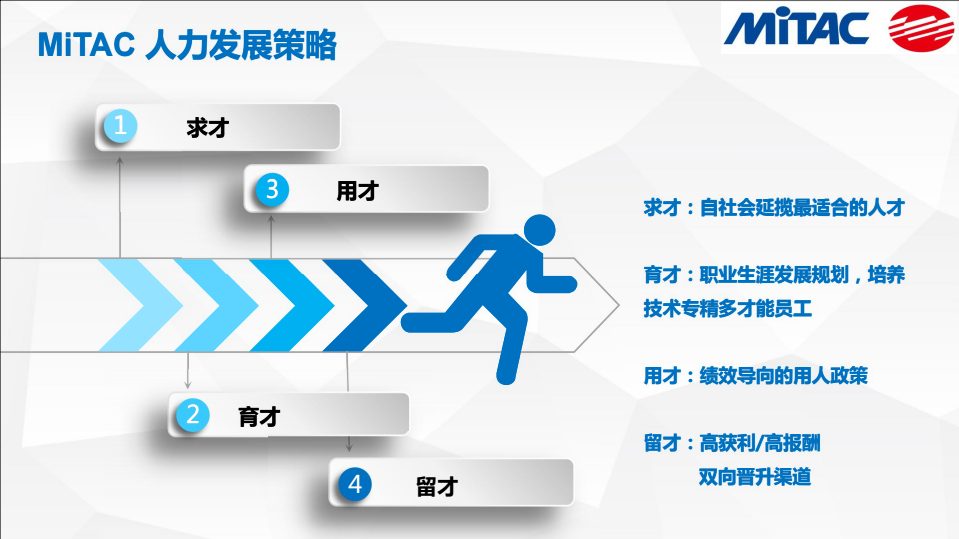 MiTAC 人力发展策略

MiTAC

1 求才

3 用才

2 育才

4 留才

求才：自社会延揽最适合的人才

育才：职业生涯发展规划，培养技术专精多才能员工

用才：绩效导向的用人政策

留才：高获利/高报酬
双向晋升渠道